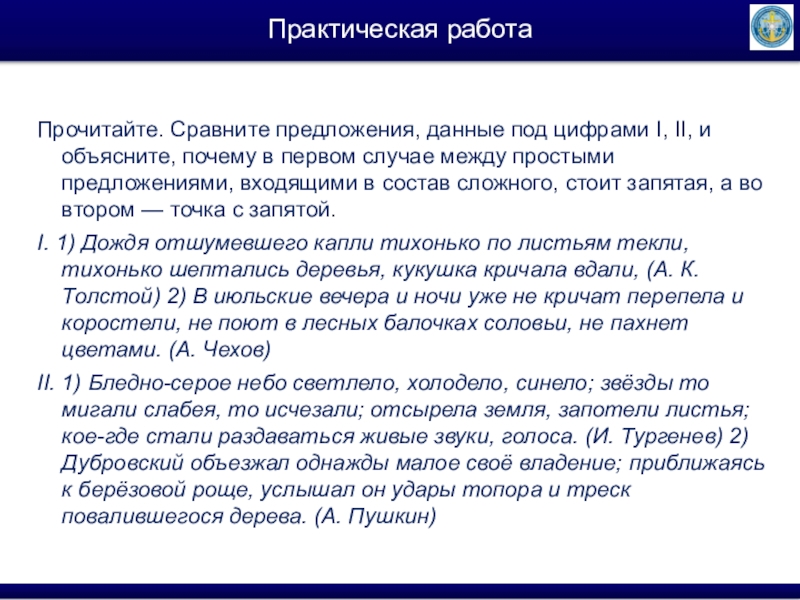 Практическая работа

Прочитайте. Сравните предложения, данные под цифрами I, II, и объясните, почему в первом случае между простыми предложениями, входящими в состав сложного, стоит запятая, а во втором — точка с запятой.

I. 1) Дождя отшумевшего капли тихонько по листьям текли, тихонько шептались деревья, кукушка кричала вдали, (А. К. Толстой) 2) В июльские вечера и ночи уже не кричат перепела и коростели, не поют в лесных балочках соловьи, не пахнет цветами. (А. Чехов)

II. 1) Бледно-серое небо светлело, холодело, синело; звёзды то мигали слабея, то исчезали; отсырела земля, запотели листья; кое-где стали раздаваться живые звуки, голоса. (И. Тургенев) 2) Дубровский объезжал однажды малое своё владение; приближаясь к берёзовой роще, услышал он удары топора и треск повалившегося дерева. (А. Пушкин)